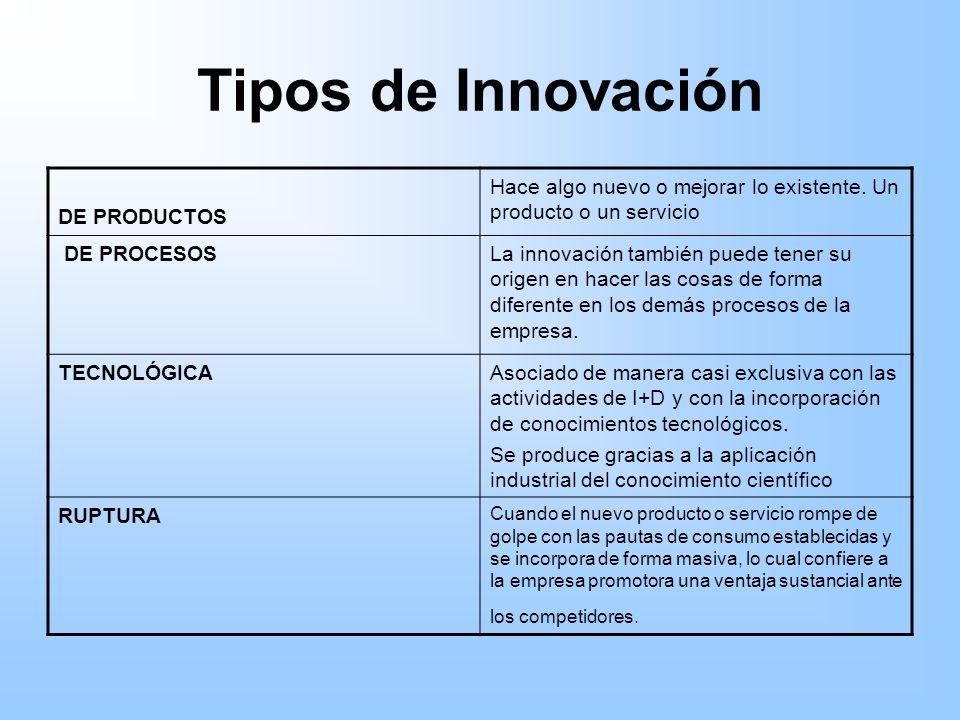 Tipos de Innovación

| | |
|---|---|
| DE PRODUCTOS | Hace algo nuevo o mejorar lo existente. Un producto o un servicio |
| DE PROCESOS | La innovación también puede tener su origen en hacer las cosas de forma diferente en los demás procesos de la empresa. |
| TECNOLÓGICA | Asociado de manera casi exclusiva con las actividades de I+D y con la incorporación de conocimientos tecnológicos. Se produce gracias a la aplicación industrial del conocimiento científico |
| RUPTURA | Cuando el nuevo producto o servicio rompe de golpe con las pautas de consumo establecidas y se incorpora de forma masiva, lo cual confiere a la empresa promotora una ventaja sustancial ante los competidores. |